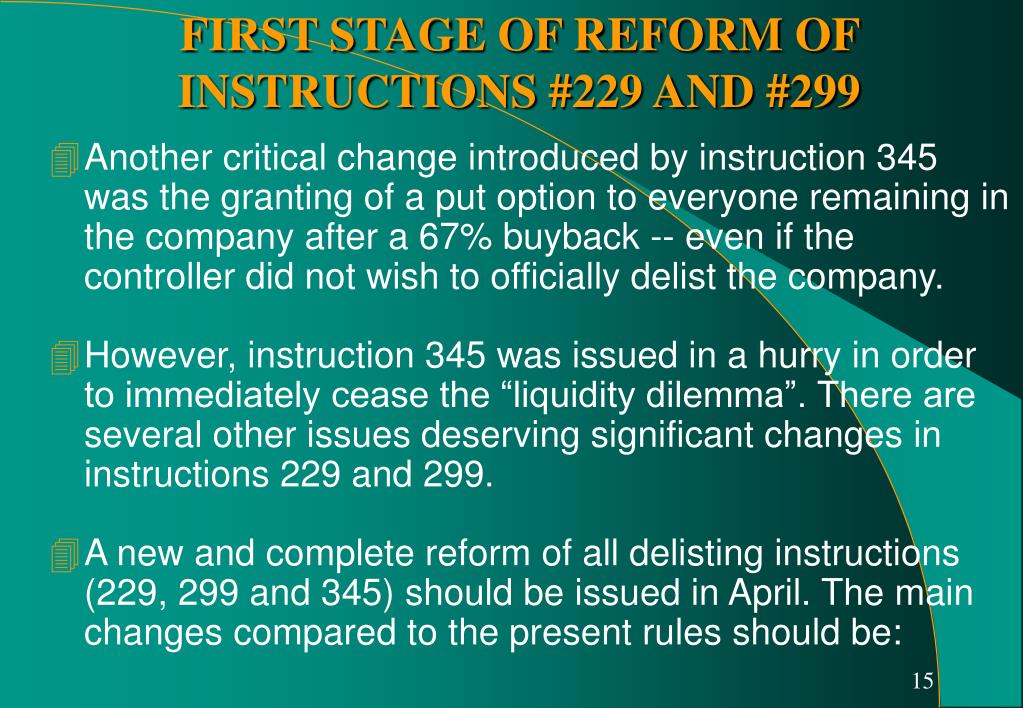 FIRST STAGE OF REFORM OF INSTRUCTIONS #229 AND #299

Another critical change introduced by instruction 345 was the granting of a put option to everyone remaining in the company after a 67% buyback -- even if the controller did not wish to officially delist the company.

However, instruction 345 was issued in a hurry in order to immediately cease the “liquidity dilemma”. There are several other issues deserving significant changes in instructions 229 and 299.

A new and complete reform of all delisting instructions (229, 299 and 345) should be issued in April. The main changes compared to the present rules should be:

15